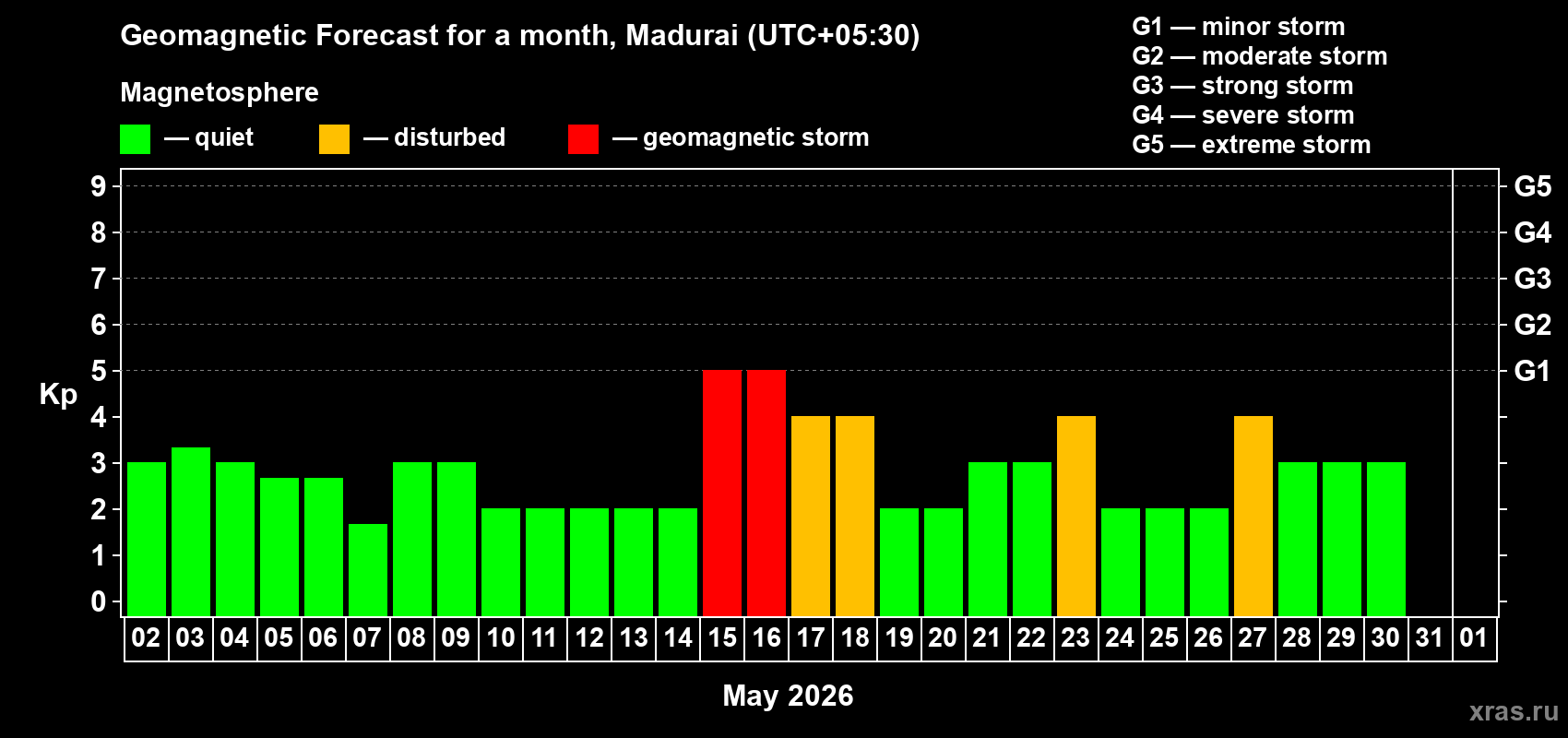 Geomagnetic Forecast for a month, Madurai (UTC+05:30)

Magnetosphere

— quiet — disturbed — geomagnetic storm

G1 — minor storm
G2 — moderate storm
G3 — strong storm
G4 — severe storm
G5 — extreme storm

Kp

9 8 7 6 5 4 3 2 1 0

G5 G4 G3 G2 G1

02 03 04 05 06 07 08 09 10 11 12 13 14 15 16 17 18 19 20 21 22 23 24 25 26 27 28 29 30 31 01

May 2026

xras.ru